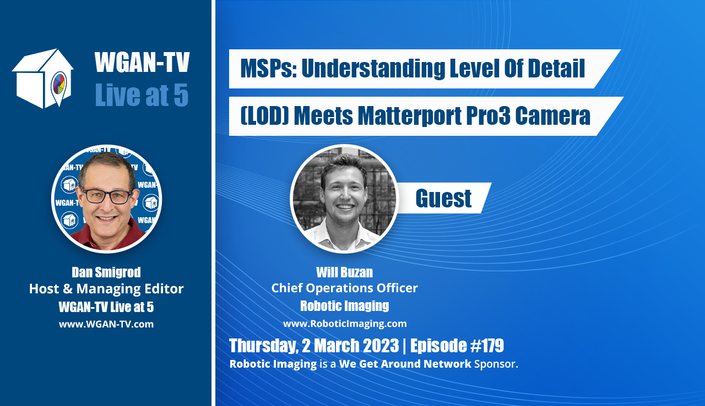 WGAN-TV
Live at 5

Dan Smigrod
Host & Managing Editor
WGAN-TV Live at 5
www.WGAN-TV.com

MSPs: Understanding Level Of Detail
(LOD) Meets Matterport Pro3 Camera

Guest

Will Buzan
Chief Operations Officer
Robotic Imaging
www.RoboticImaging.com

Thursday, 2 March 2023 | Episode #179
Robotic Imaging is a We Get Around Network Sponsor.